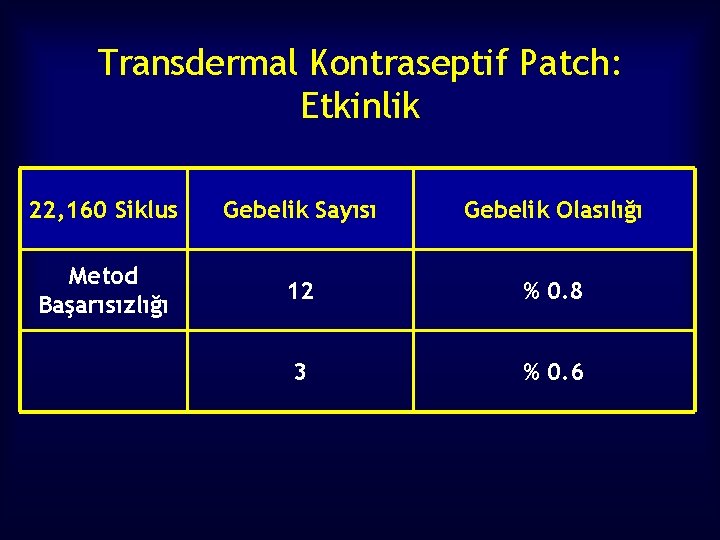 Transdermal Kontraseptif Patch: Etkinlik

| 22,160 Siklus | Gebelik Sayısı | Gebelik Olasılığı |
|---|---|---|
| Metod Başarısızlığı | 12 | % 0.8 |
| | 3 | % 0.6 |